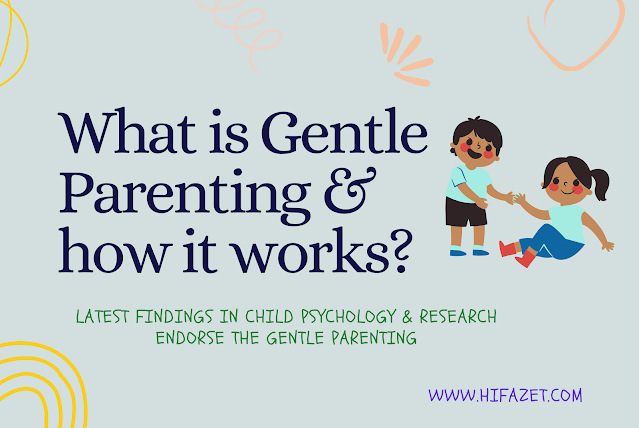 What is Gentle Parenting & how it works?

LATEST FINDINGS IN CHILD PSYCHOLOGY & RESEARCH ENDORSE THE GENTLE PARENTING

WWW.HIFAZET.COM